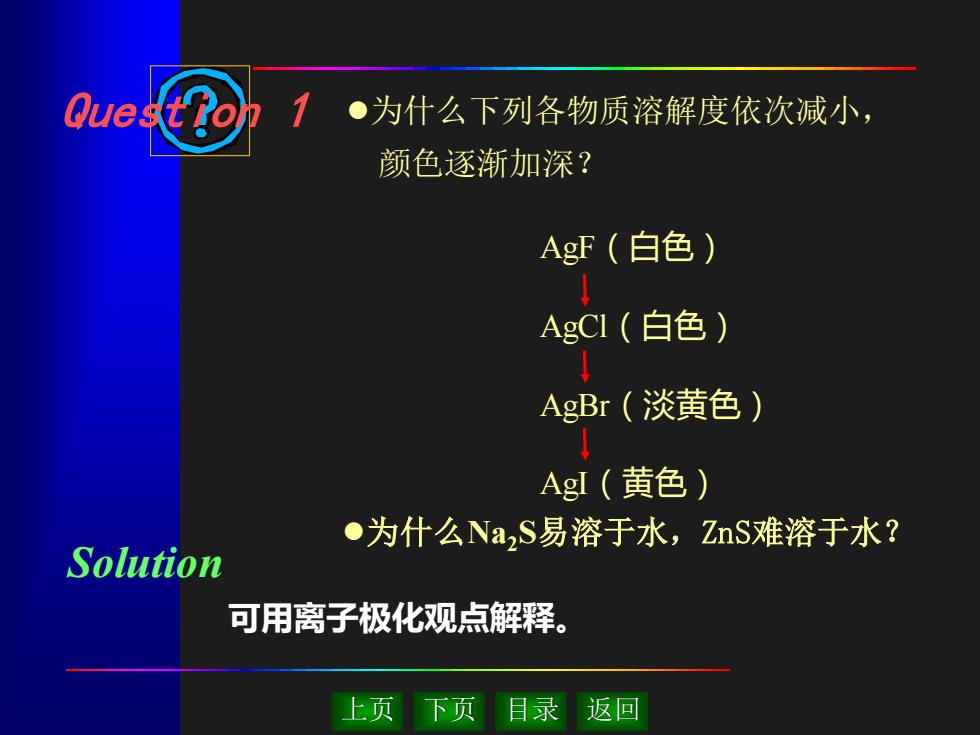 Question 1

●为什么下列各物质溶解度依次减小，颜色逐渐加深？

AgF（白色）

AgCl（白色）

AgBr（淡黄色）

AgI（黄色）

●为什么$Na_2S$易溶于水，ZnS难溶于水？

Solution

可用离子极化观点解释。

上页 下页 目录 返回